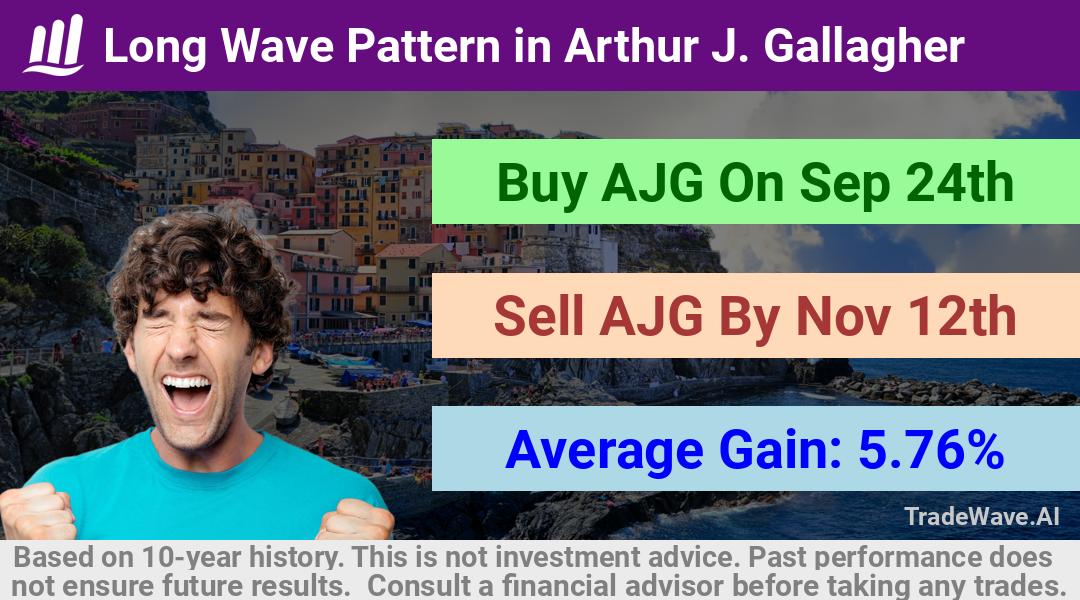 Long Wave Pattern in Arthur J. Gallagher

Buy AJG On Sep 24th

Sell AJG By Nov 12th

Average Gain: 5.76%

TradeWave.AI

Based on 10-year history. This is not investment advice. Past performance does not ensure future results. Consult a financial advisor before taking any trades.